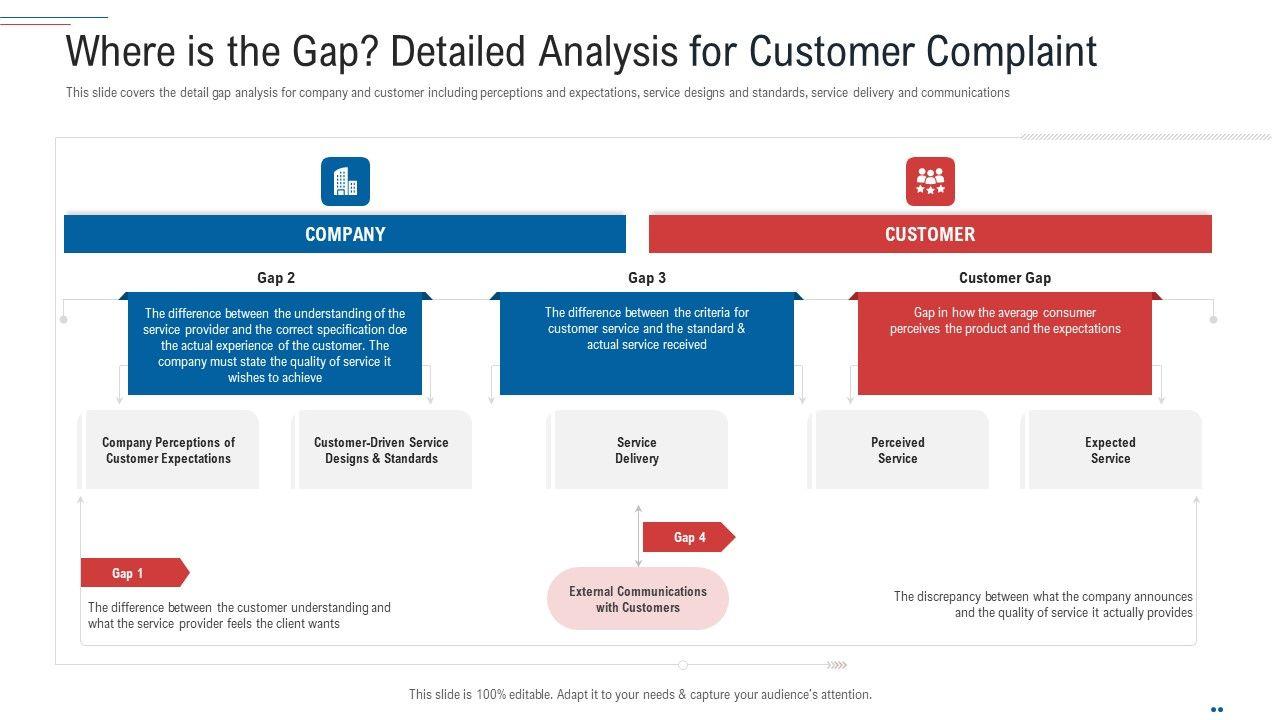 Where is the Gap? Detailed Analysis for Customer Complaint

This slide covers the detail gap analysis for company and customer including perceptions and expectations, service designs and standards, service delivery and communications

COMPANY

CUSTOMER

Gap 2

The difference between the understanding of the service provider and the correct specification doe the actual experience of the customer. The company must state the quality of service it wishes to achieve

Gap 3

The difference between the criteria for customer service and the standard & actual service received

Customer Gap

Gap in how the average consumer perceives the product and the expectations

Company Perceptions of Customer Expectations

Customer-Driven Service Designs & Standards

Service Delivery

Perceived Service

Expected Service

Gap 4

Gap 1

The difference between the customer understanding and what the service provider feels the client wants

External Communications with Customers

The discrepancy between what the company announces and the quality of service it actually provides

This slide is 100% editable. Adapt it to your needs & capture your audience's attention.